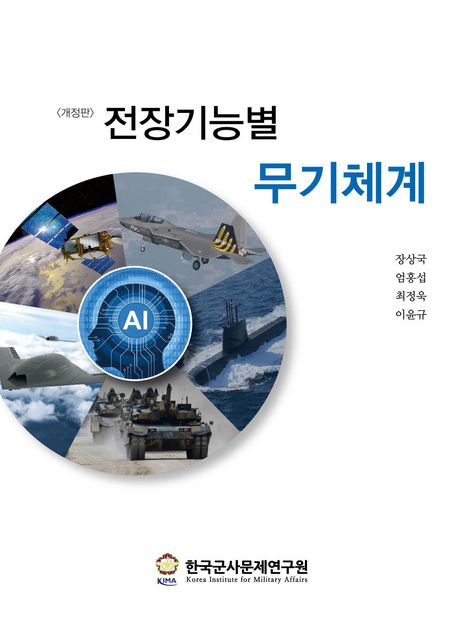 〈개정판〉 전장기능별

무기체계

AI

장상국
엄홍섭
최정욱
이윤규

KIMA
한국군사문제연구원
Korea Institute for Military Affairs